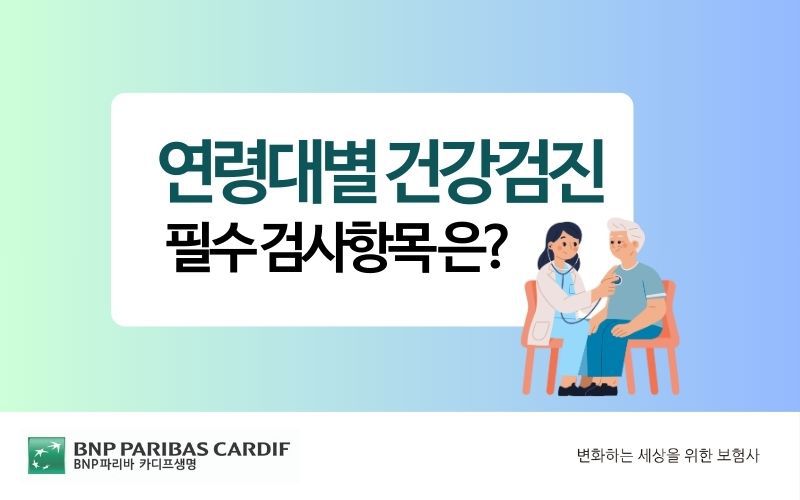 연령대별 건강검진
필수 검사항목 은?

BNP PARIBAS CARDIF
BNP파리바 카디프생명

변화하는 세상을 위한 보험사